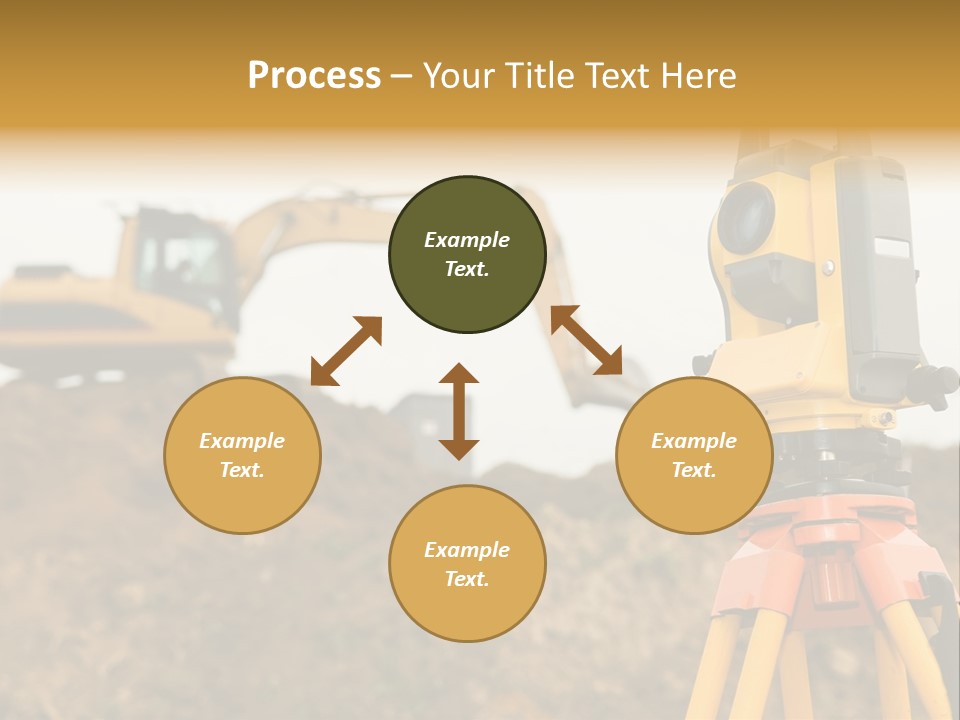 Process – Your Title Text Here

Example Text.

Example Text.

Example Text.

Example Text.